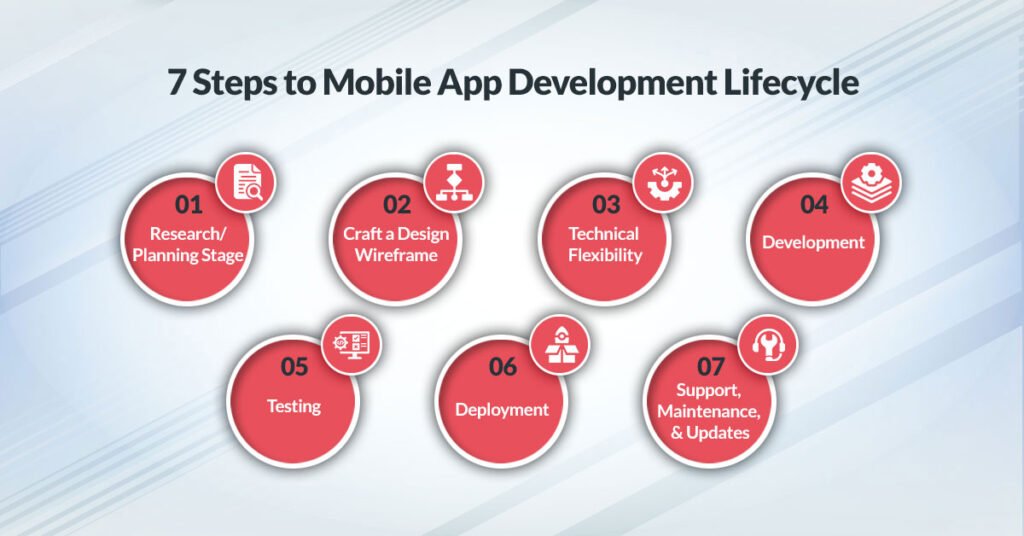 7 Steps to Mobile App Development Lifecycle

01
Research/ Planning Stage

02
Craft a Design Wireframe

03
Technical Flexibility

04
Development

05
Testing

06
Deployment

07
Support, Maintenance, & Updates